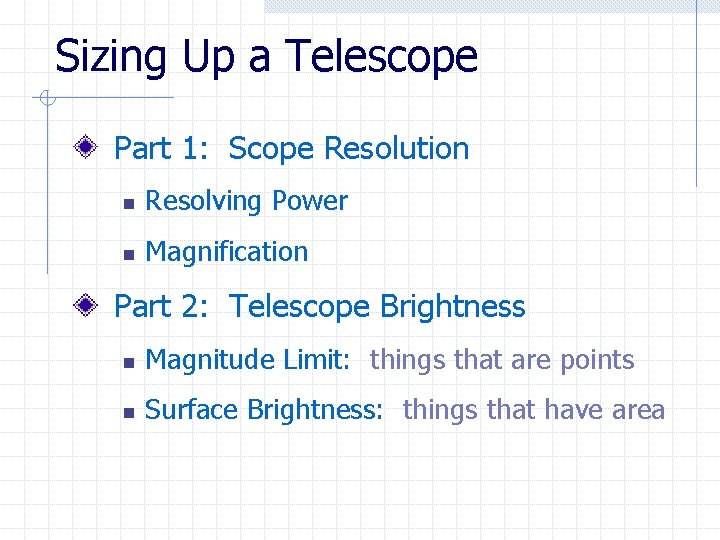 Sizing Up a Telescope

Part 1: Scope Resolution

Resolving Power

Magnification

Part 2: Telescope Brightness

Magnitude Limit: things that are points

Surface Brightness: things that have area